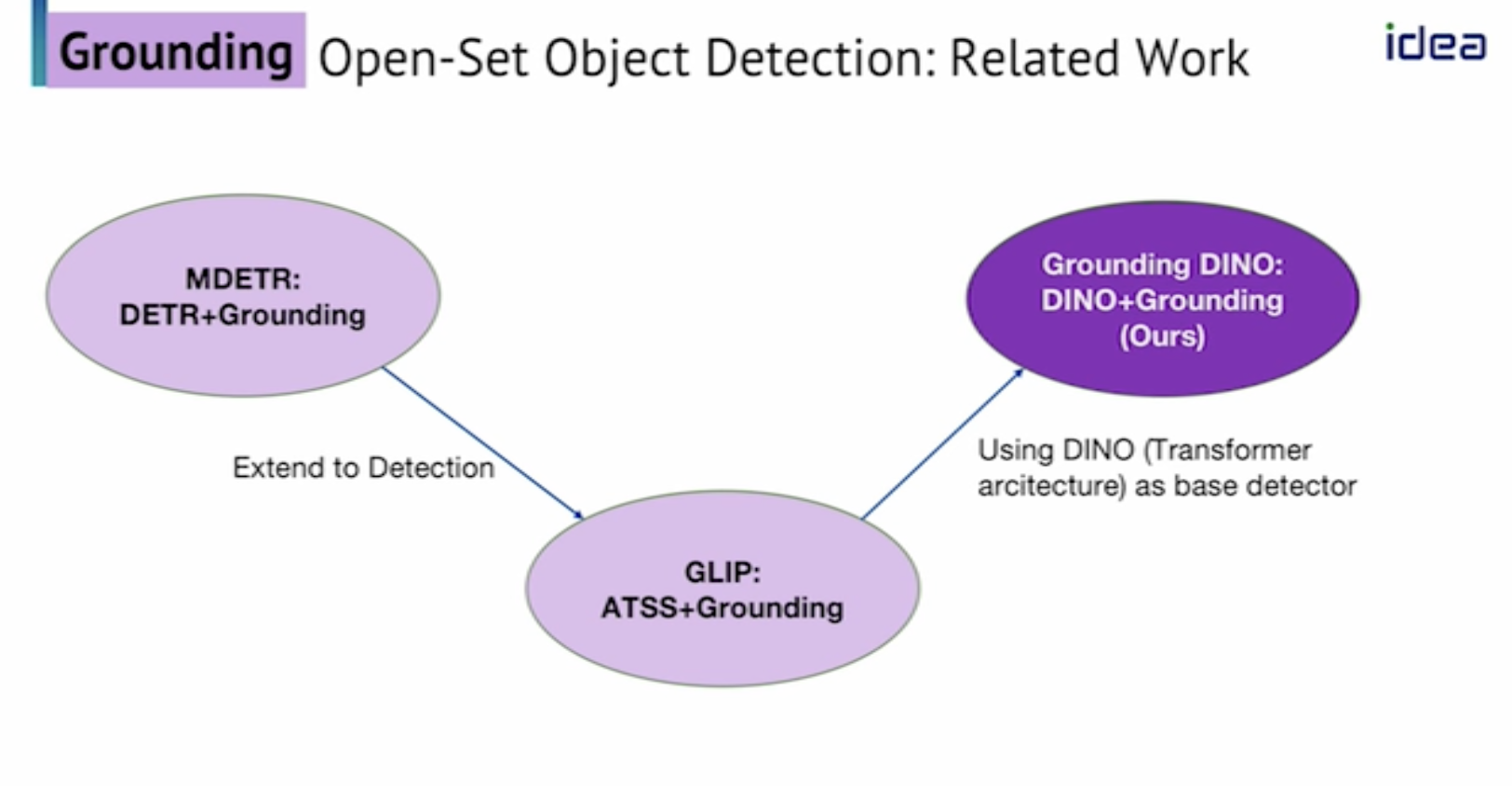 Grounding Open-Set Object Detection: Related Work

idea

MDETR:
DETR+Grounding

Extend to Detection

GLIP:
ATSS+Grounding

Using DINO (Transformer arcitecture) as base detector

Grounding DINO:
DINO+Grounding
(Ours)